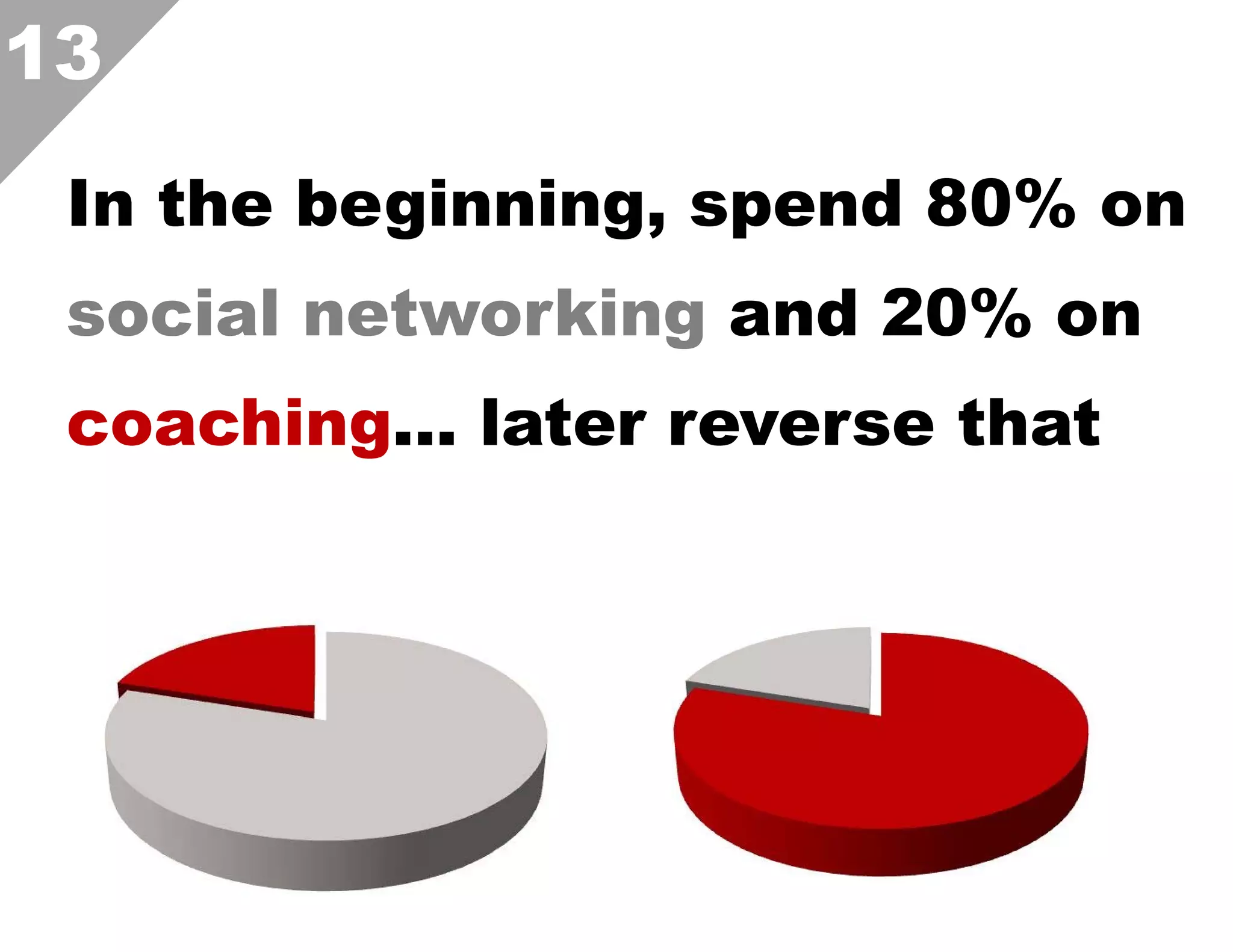 13

In the beginning, spend 80% on social networking and 20% on coaching... later reverse that